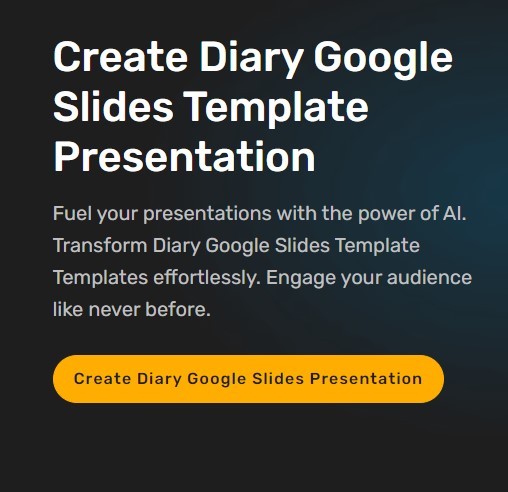 Create Diary Google Slides Template Presentation

Fuel your presentations with the power of AI. Transform Diary Google Slides Template Templates effortlessly. Engage your audience like never before.

Create Diary Google Slides Presentation